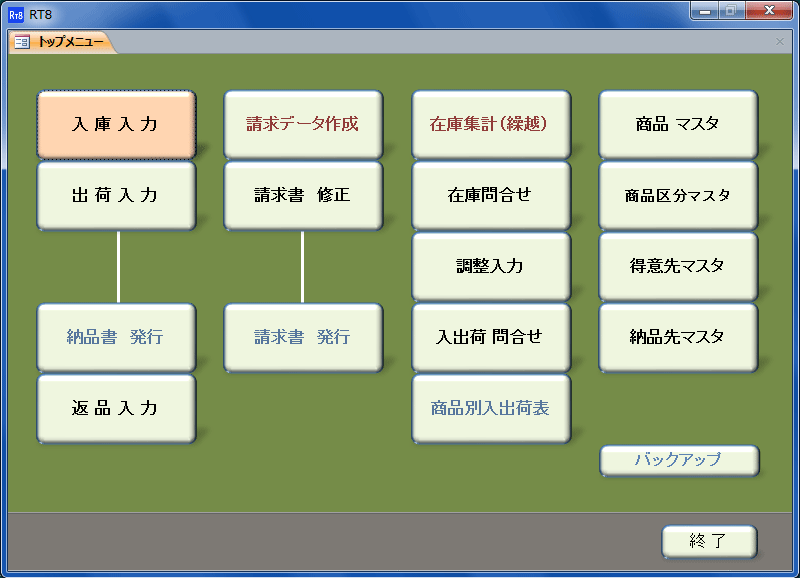 RT8

トップメニュー

入 庫 入 力

出 荷 入 力

納品書　発行

返 品 入 力

請求データ作成

請求書　修正

請求書　発行

在庫集計(繰越)

在庫問合せ

調整入力

入出荷 問合せ

商品別入出荷表

商品　マスタ

商品区分マスタ

得意先マスタ

納品先マスタ

バックアップ

終 了